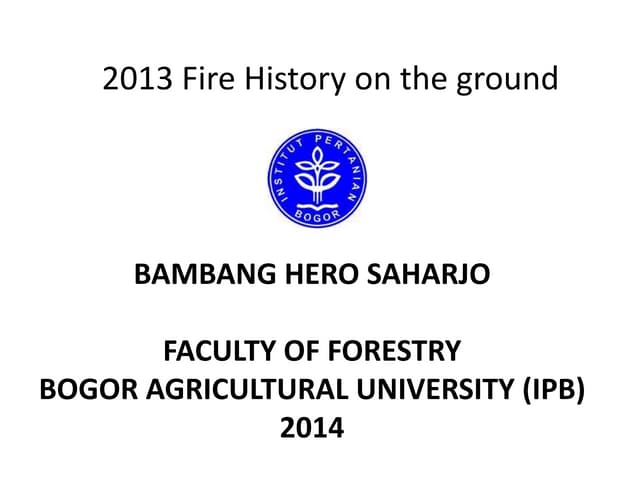 2013 Fire History on the ground

INSTITUT PERTANIAN BOGOR

BAMBANG HERO SAHARJO

FACULTY OF FORESTRY
BOGOR AGRICULTURAL UNIVERSITY (IPB)
2014